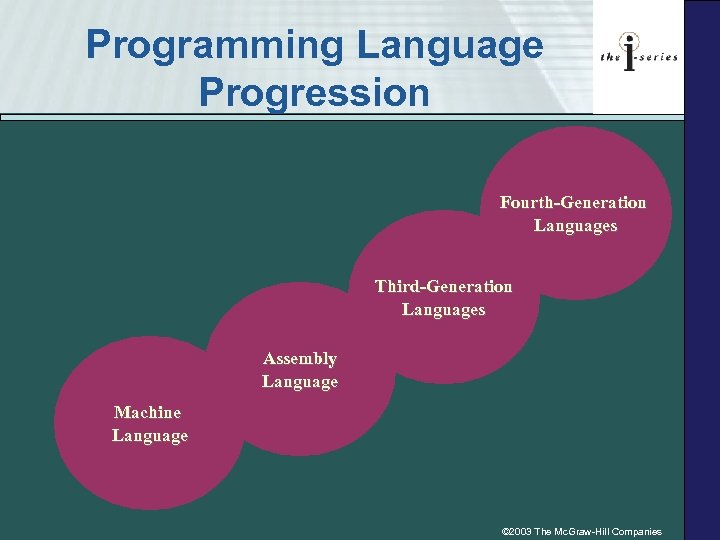 Programming Language Progression

the i-series

Fourth-Generation Languages

Third-Generation Languages

Assembly Language

Machine Language

©2003 The McGraw-Hill Companies